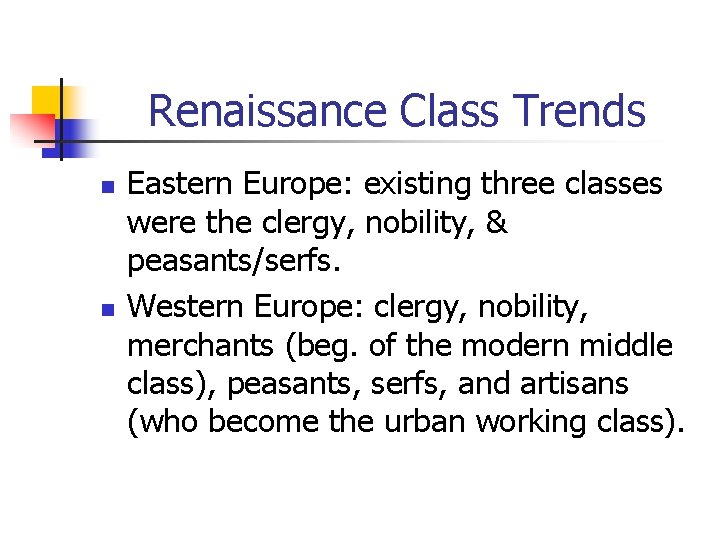 Renaissance Class Trends

- Eastern Europe: existing three classes were the clergy, nobility, & peasants/serfs.
- Western Europe: clergy, nobility, merchants (beg. of the modern middle class), peasants, serfs, and artisans (who become the urban working class).